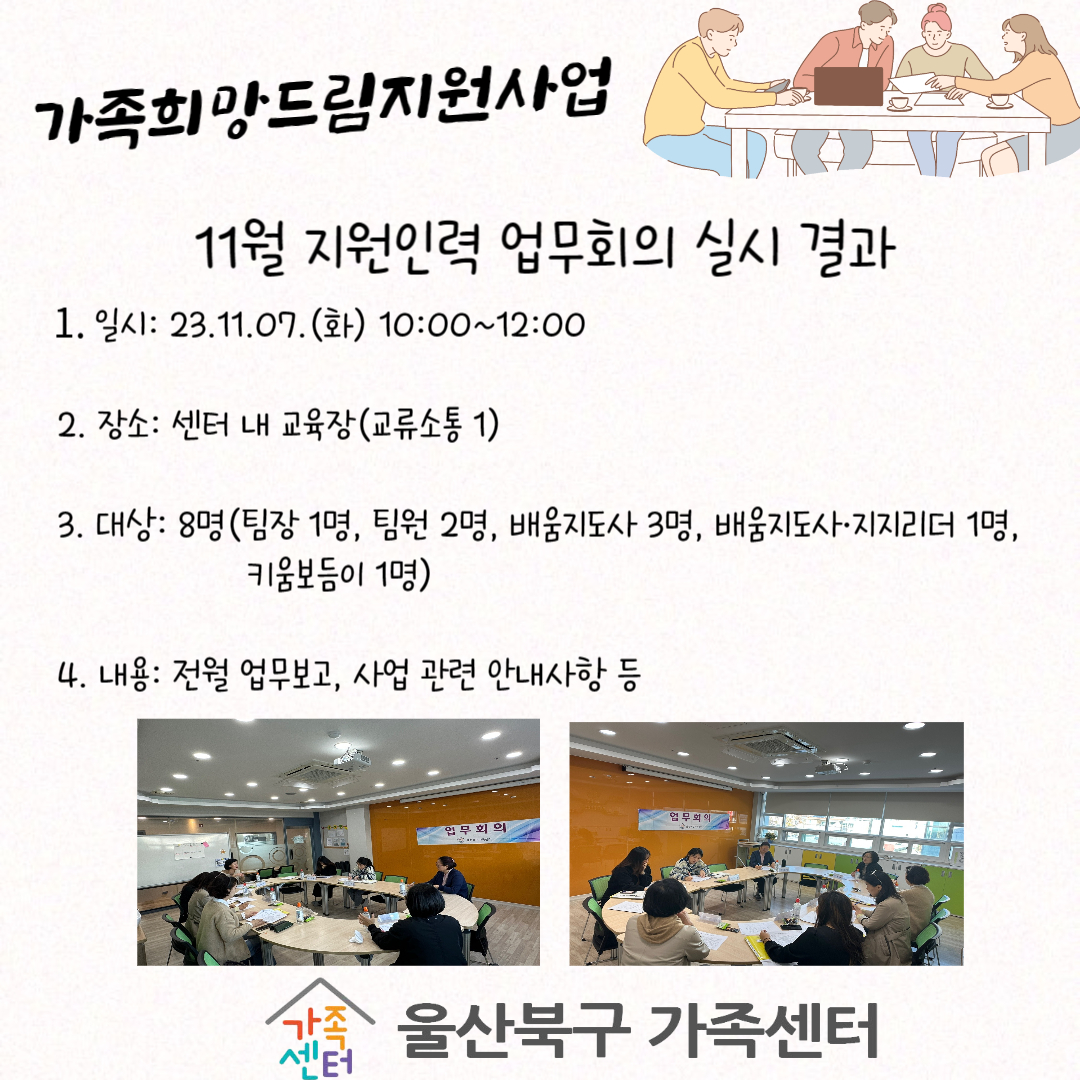 가족희망드림지원사업

11월 지원인력 업무회의 실시 결과

1. 일시: 23.11.07.(화) 10:00~12:00

2. 장소: 센터 내 교육장(교류소통 1)

3. 대상: 8명(팀장 1명, 팀원 2명, 배움지도사 3명, 배움지도사·지지리더 1명, 키움보듬이 1명)

4. 내용: 전월 업무보고, 사업 관련 안내사항 등

업무회의

업무회의

가족센터

울산북구 가족센터